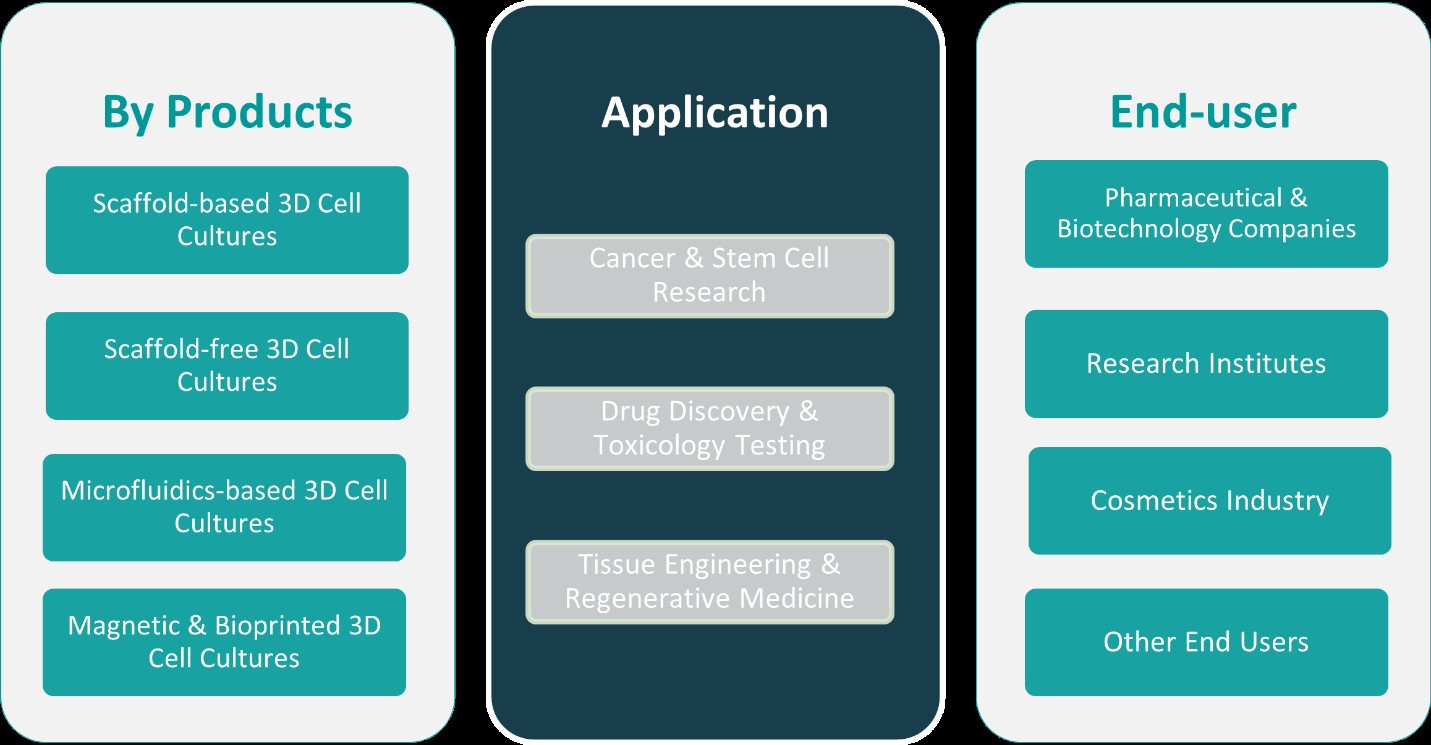 By Products

Scaffold-based 3D Cell Cultures

Scaffold-free 3D Cell Cultures

Microfluidics-based 3D Cell Cultures

Magnetic & Bioprinted 3D Cell Cultures

Application

Cancer & Stem Cell Research

Drug Discovery & Toxicology Testing

Tissue Engineering & Regenerative Medicine

End-user

Pharmaceutical & Biotechnology Companies

Research Institutes

Cosmetics Industry

Other End Users